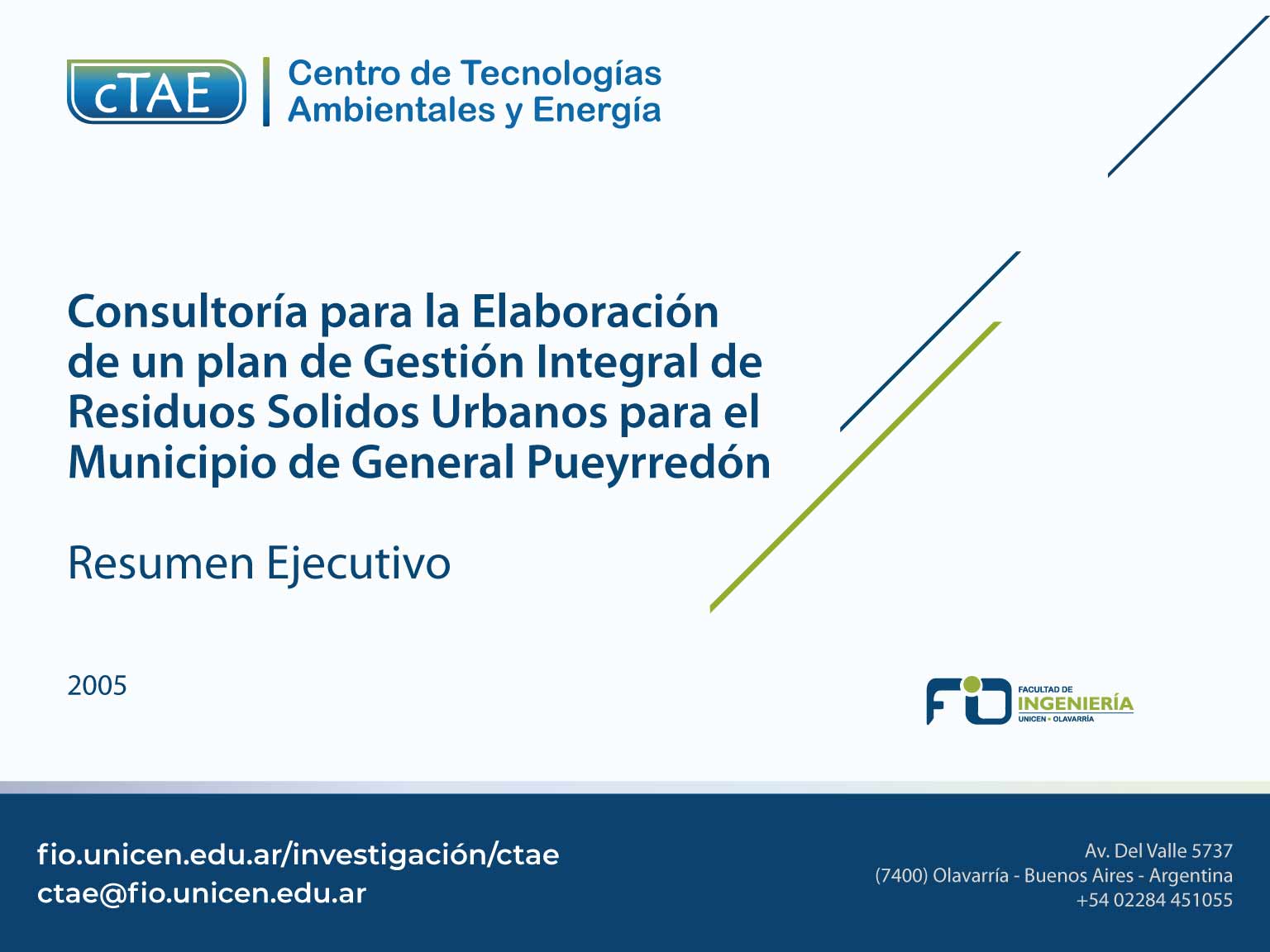 cTAE
Centro de Tecnologías Ambientales y Energía

Consultoría para la Elaboración de un plan de Gestión Integral de Residuos Solidos Urbanos para el Municipio de General Pueyrredón

Resumen Ejecutivo

2005

FIO FACULTAD DE INGENIERÍA UNICEN • OLAVARRÍA

fio.unicen.edu.ar/investigación/ctae
ctae@fio.unicen.edu.ar

Av. Del Valle 5737
(7400) Olavarría - Buenos Aires - Argentina
+54 02284 451055